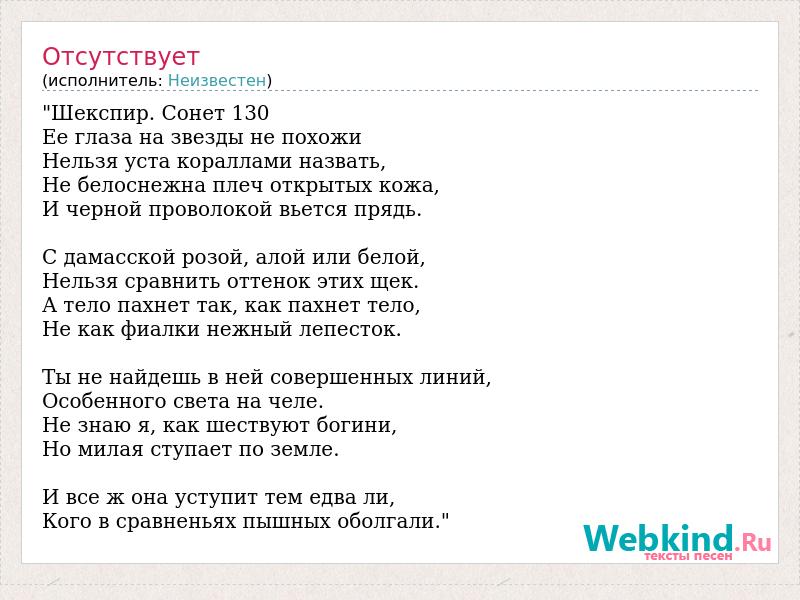 Отсутствует
(исполнитель: Неизвестен)

"Шекспир. Сонет 130
Ее глаза на звезды не похожи
Нельзя уста кораллами назвать,
Не белоснежна плеч открытых кожа,
И черной проволокой вьется прядь.

С дамасской розой, алой или белой,
Нельзя сравнить оттенок этих щек.
А тело пахнет так, как пахнет тело,
Не как фиалки нежный лепесток.

Ты не найдешь в ней совершенных линий,
Особенного света на челе.
Не знаю я, как шествуют богини,
Но милая ступает по земле.

И все ж она уступит тем едва ли,
Кого в сравненьях пышных оболгали."

Webkind.Ru
тексты песен